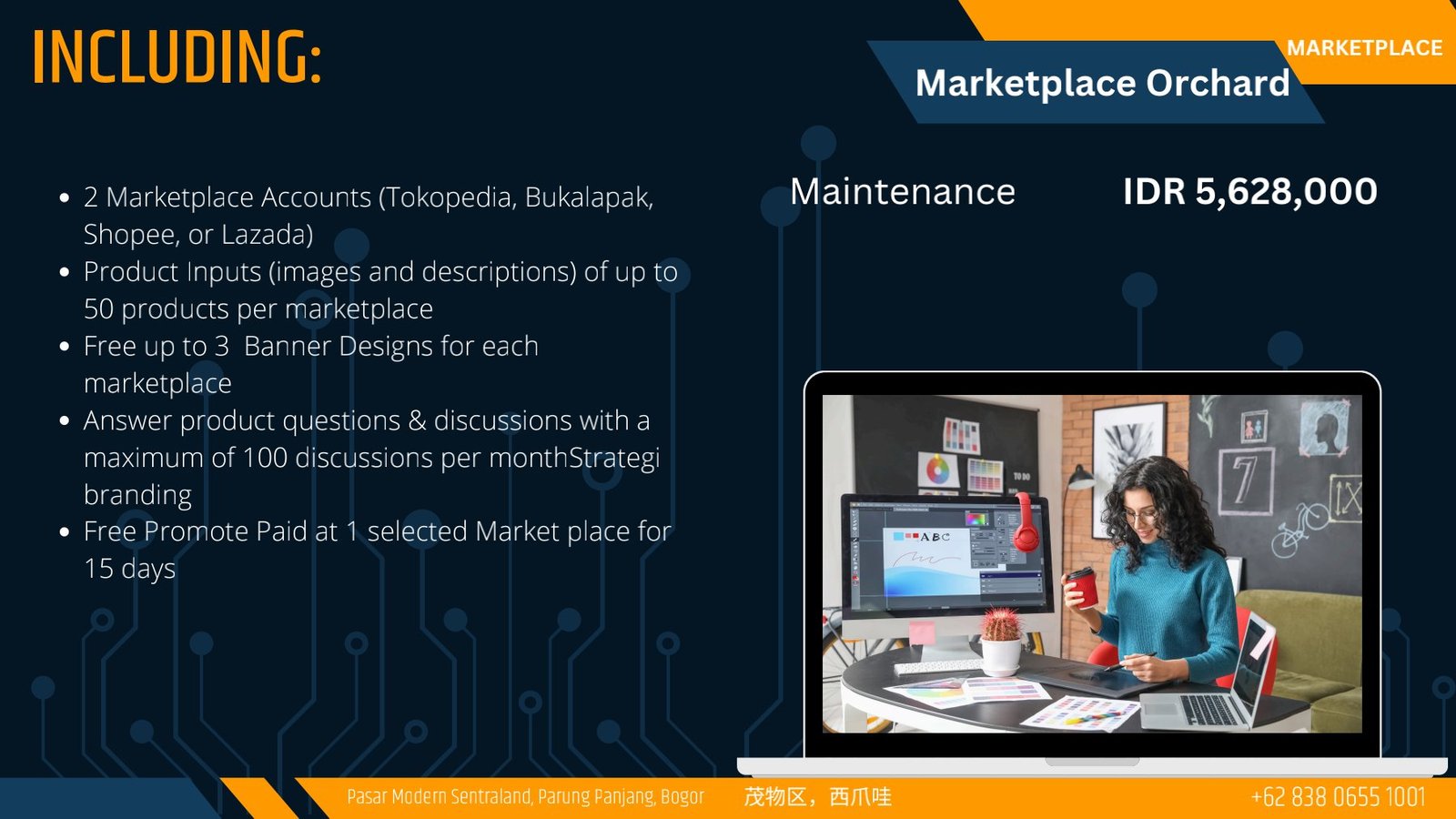 INCLUDING:

MARKETPLACE

Marketplace Orchard

- 2 Marketplace Accounts (Tokopedia, Bukalapak, Shopee, or Lazada)
- Product Inputs (images and descriptions) of up to 50 products per marketplace
- Free up to 3 Banner Designs for each marketplace
- Answer product questions & discussions with a maximum of 100 discussions per monthStrategi branding
- Free Promote Paid at 1 selected Market place for 15 days

Maintenance IDR 5,628,000

ABC

TO DO

7

Pasar Modern Sentraland, Parung Panjang, Bogor 茂物区，西爪哇 +62 838 0655 1001